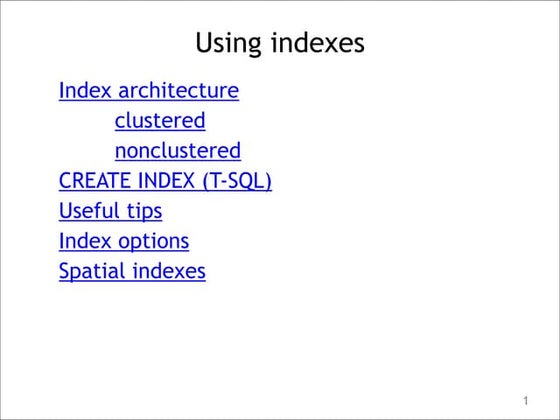 Using indexes

Index architecture
clustered
nonclustered
CREATE INDEX (T-SQL)
Useful tips
Index options
Spatial indexes

1